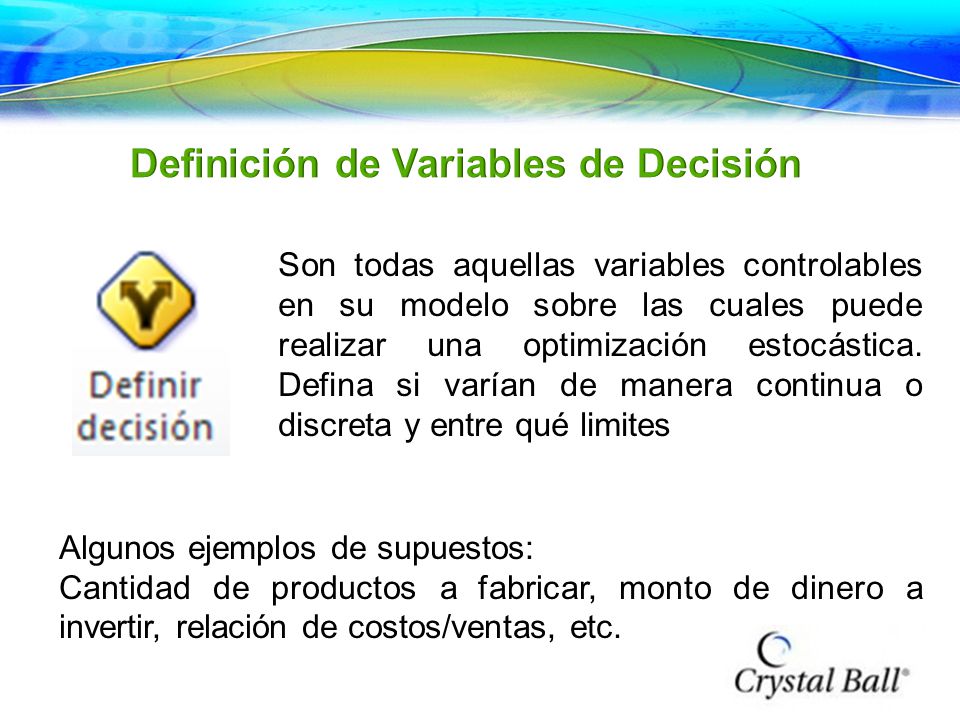 Definición de Variables de Decisión

Definir decisión

Son todas aquellas variables controlables en su modelo sobre las cuales puede realizar una optimización estocástica. Defina si varían de manera continua o discreta y entre qué limites

Algunos ejemplos de supuestos:
Cantidad de productos a fabricar, monto de dinero a invertir, relación de costos/ventas, etc.

Crystal Ball®